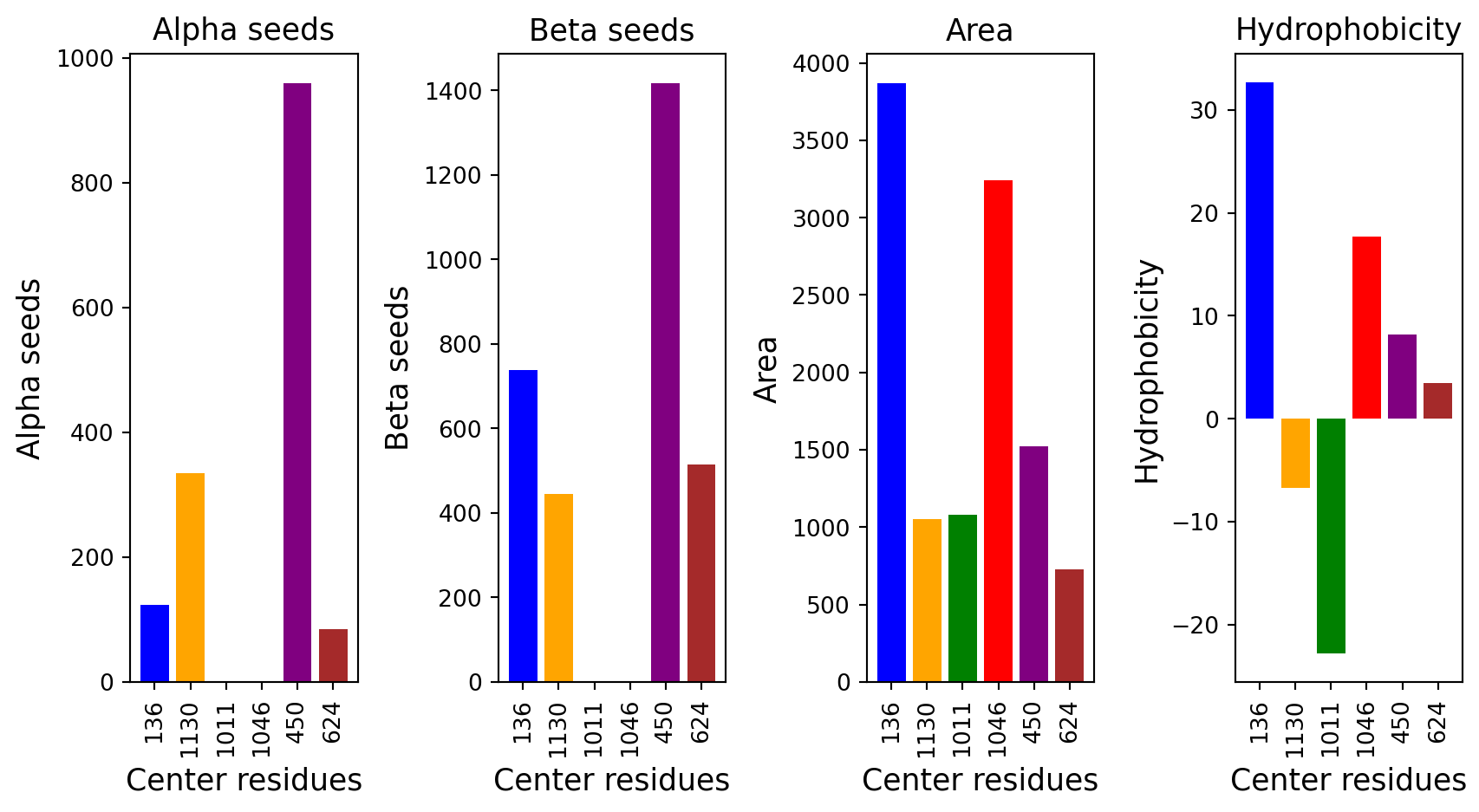 Alpha seeds

Alpha seeds

1000
800
600
400
200
0

136
1130
1011
1046
450
624

Center residues

Beta seeds

Beta seeds

1400
1200
1000
800
600
400
200
0

136
1130
1011
1046
450
624

Center residues

Area

Area

4000
3500
3000
2500
2000
1500
1000
500
0

136
1130
1011
1046
450
624

Center residues

Hydrophobicity

Hydrophobicity

30
20
10
0
−10
−20

136
1130
1011
1046
450
624

Center residues